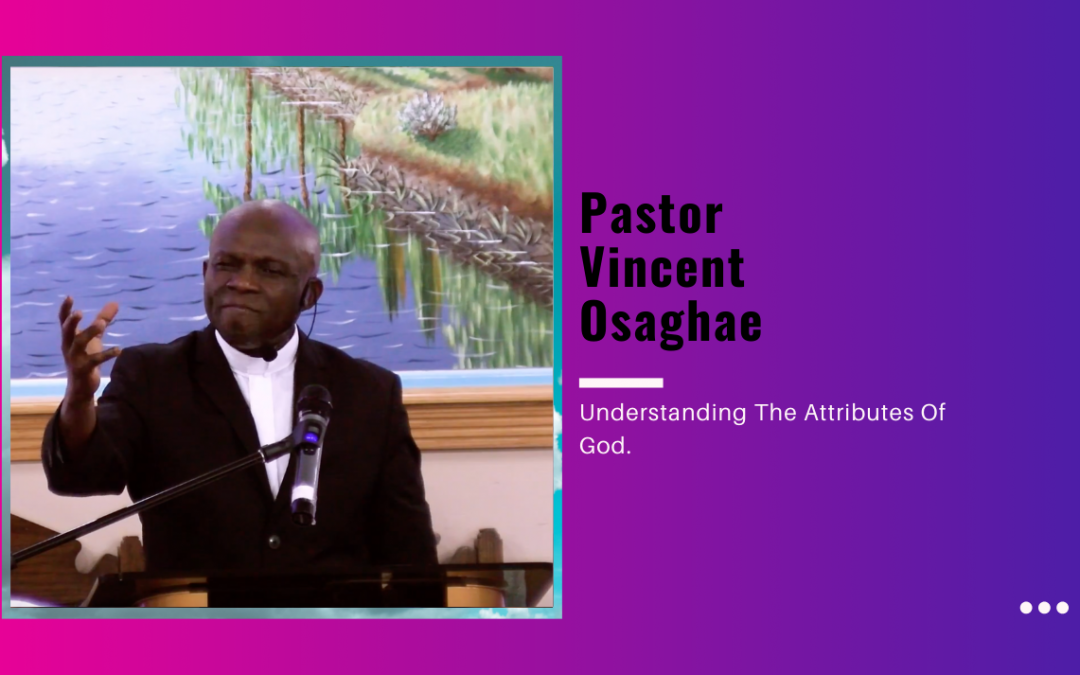 Pastor Vincent Osaghae

Understanding The Attributes Of God.